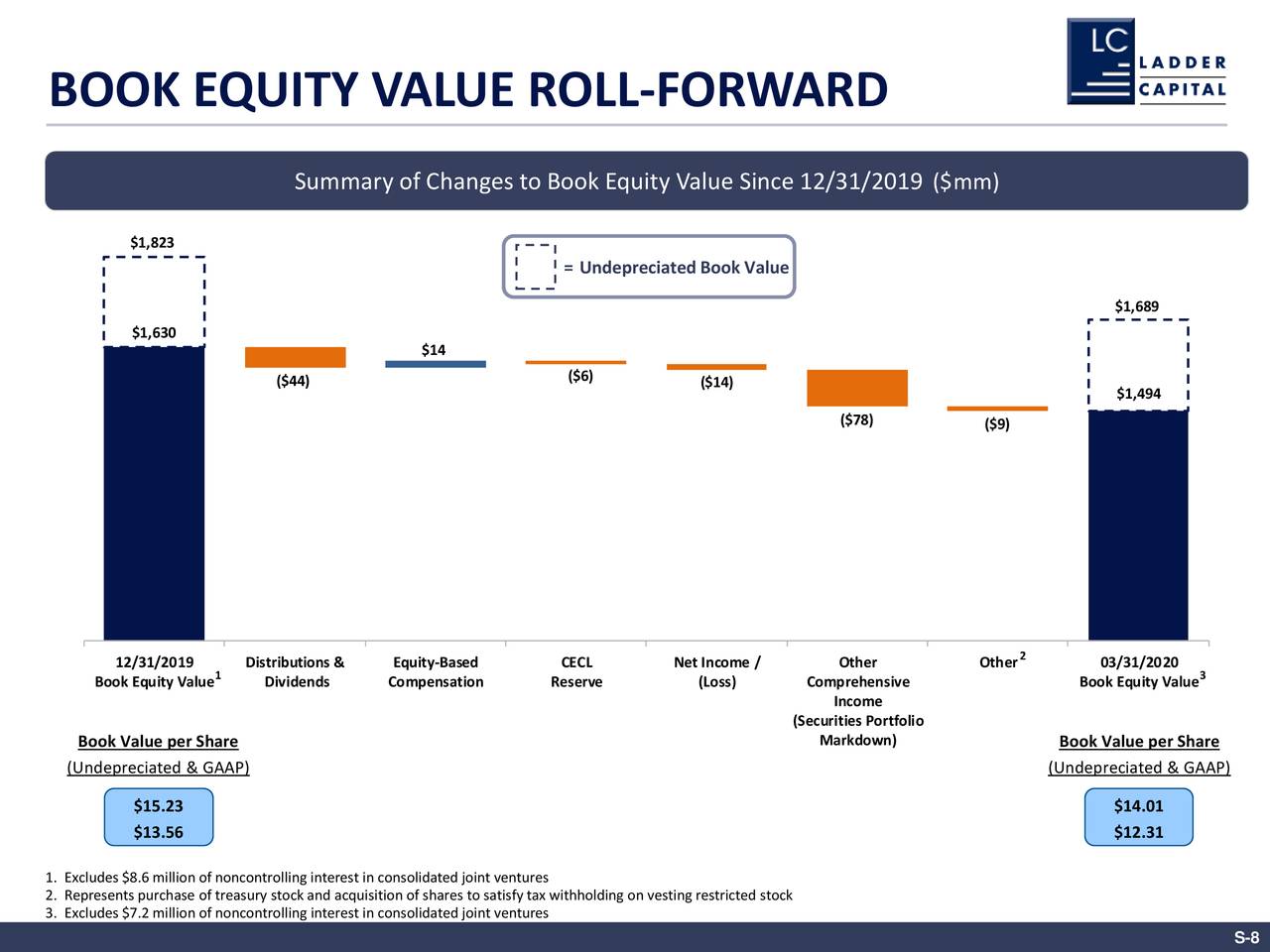 BOOK EQUITY VALUE ROLL-FORWARD

LC LADDER CAPITAL

Summary of Changes to Book Equity Value Since 12/31/2019 ($mm)

= Undepreciated Book Value

$1,823

$1,630

($44)

$14

($6)

($14)

($78)

($9)

$1,689

$1,494

12/31/2019 Book Equity Value$^1$

Distributions & Dividends

Equity-Based Compensation

CECL Reserve

Net Income / (Loss)

Other Comprehensive Income (Securities Portfolio Markdown)

Other$^2$

03/31/2020 Book Equity Value$^3$

Book Value per Share
(Undepreciated & GAAP)

$15.23
$13.56

Book Value per Share
(Undepreciated & GAAP)

$14.01
$12.31

1. Excludes $8.6 million of noncontrolling interest in consolidated joint ventures
2. Represents purchase of treasury stock and acquisition of shares to satisfy tax withholding on vesting restricted stock
3. Excludes $7.2 million of noncontrolling interest in consolidated joint ventures

S-8